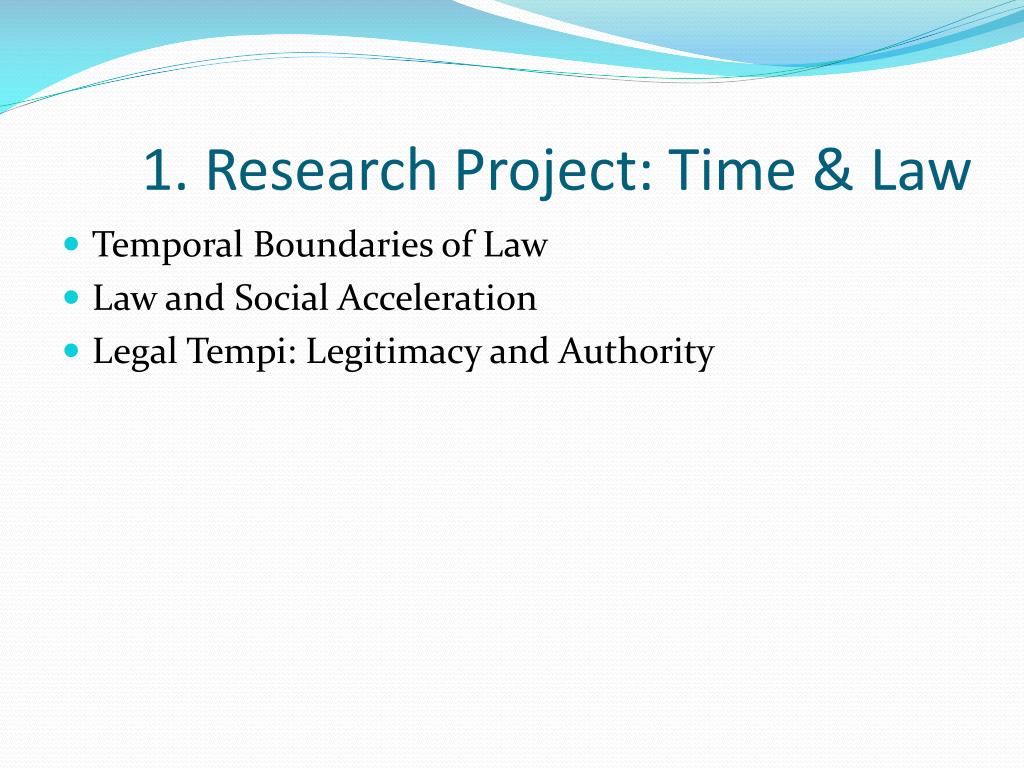 1. Research Project: Time & Law

- Temporal Boundaries of Law
- Law and Social Acceleration
- Legal Tempi: Legitimacy and Authority